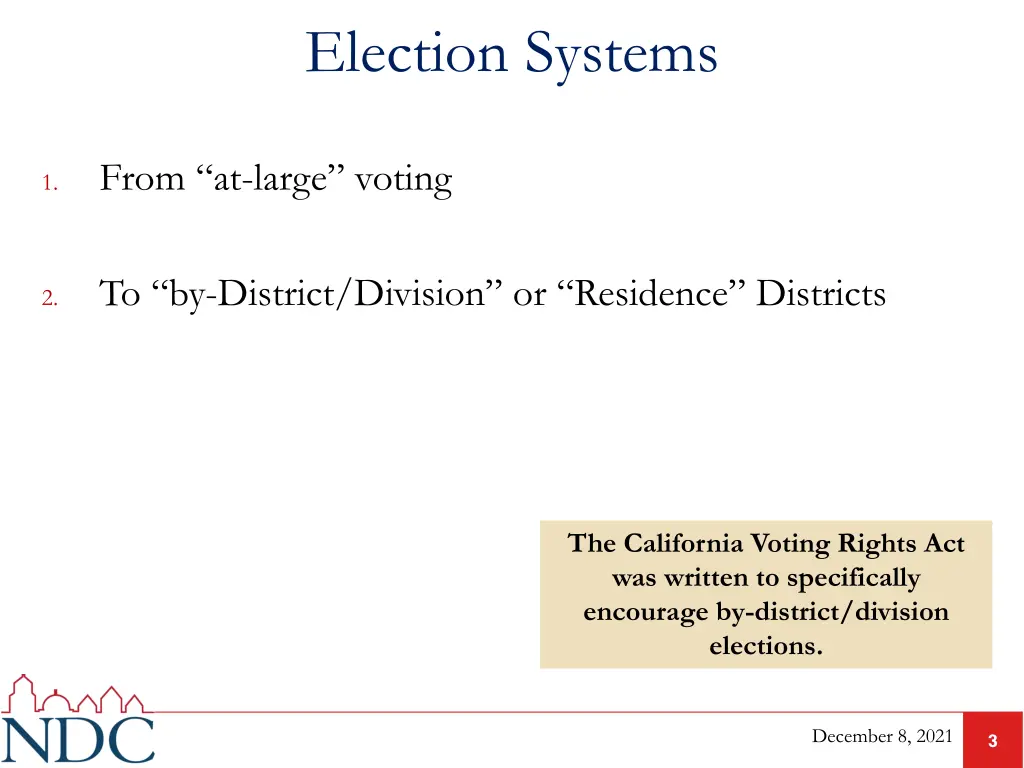 Election Systems

1. From “at-large” voting

2. To “by-District/Division” or “Residence” Districts

The California Voting Rights Act was written to specifically encourage by-district/division elections.

NDC

December 8, 2021

3